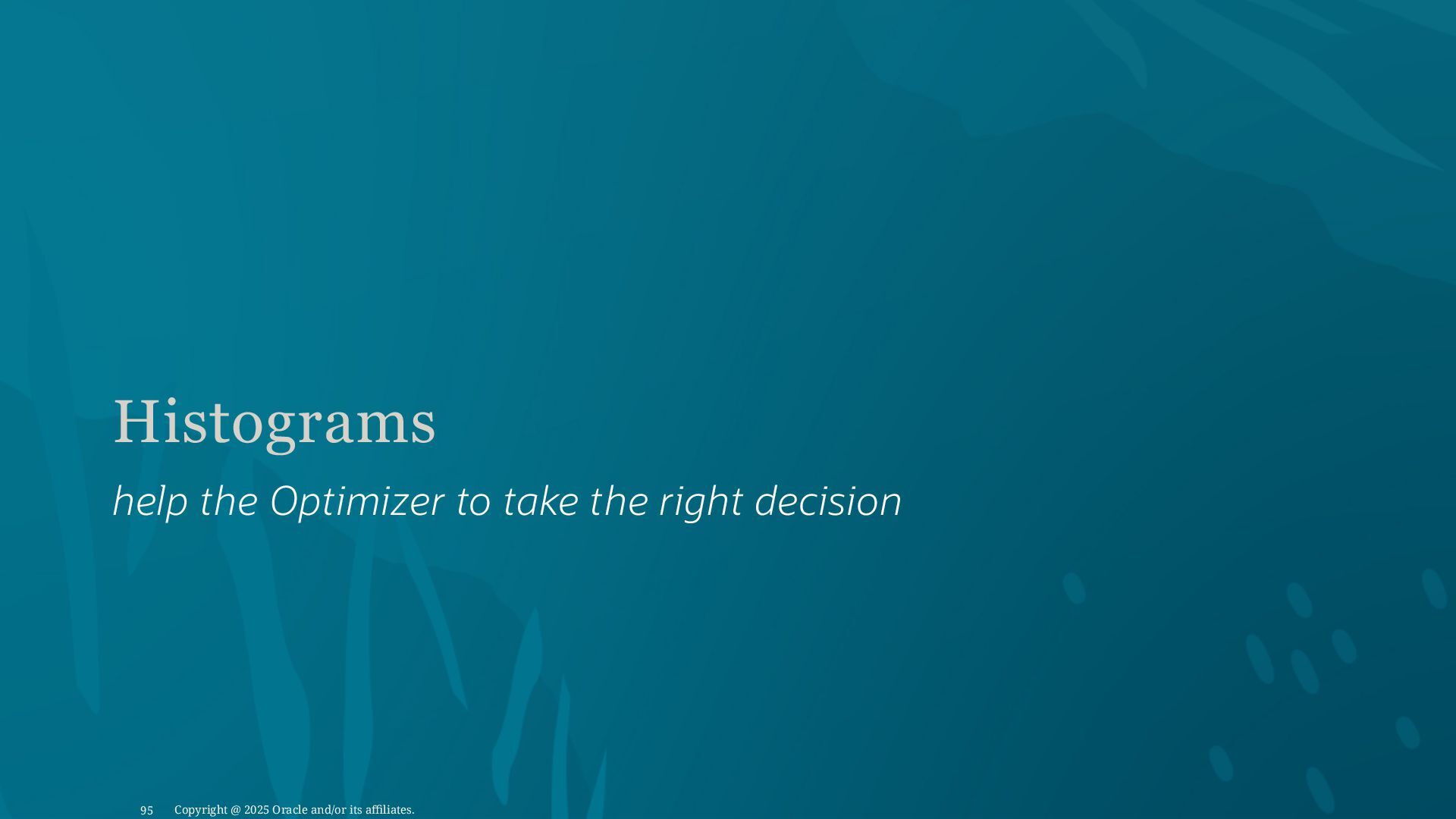 Histograms

help the Optimizer to take the right decision

95 Copyright @ 2025 Oracle and/or its affiliates.